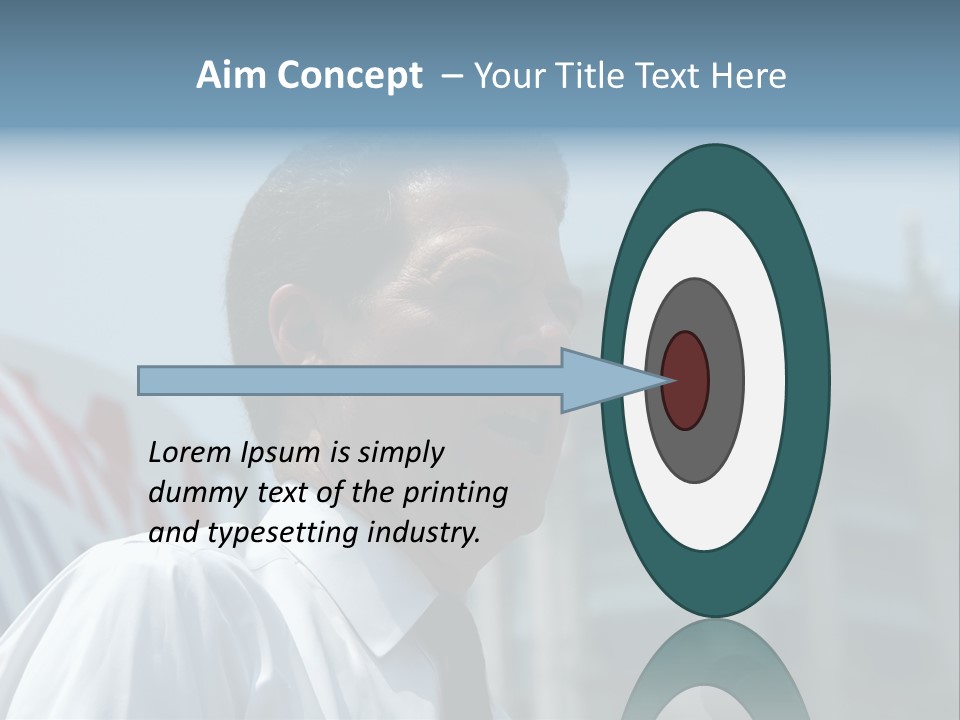 Aim Concept – Your Title Text Here

Lorem Ipsum is simply dummy text of the printing and typesetting industry.